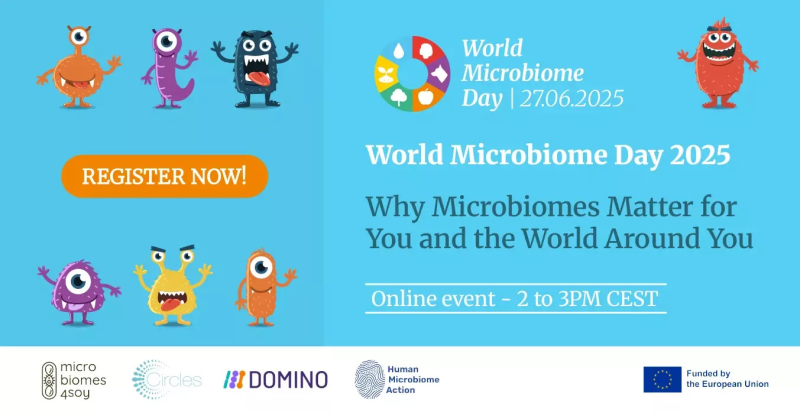 REGISTER NOW!

World Microbiome Day | 27.06.2025

World Microbiome Day 2025

Why Microbiomes Matter for You and the World Around You

Online event - 2 to 3PM CEST

micro biomes 4soy

Circles

DOMINO

Human Microbiome Action

Funded by the European Union